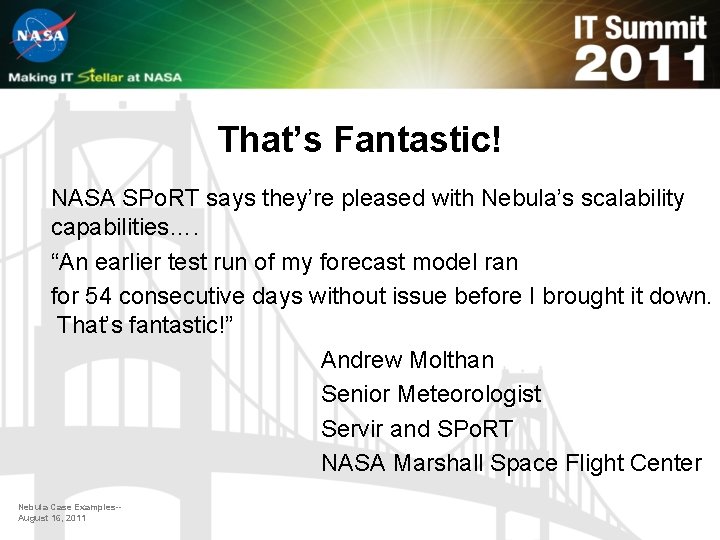 NASA

Making IT Stellar at NASA

IT Summit 2011

That's Fantastic!

NASA SPoRT says they're pleased with Nebula's scalability capabilities….

"An earlier test run of my forecast model ran

for 54 consecutive days without issue before I brought it down. That's fantastic!"

Andrew Molthan
Senior Meteorologist
Servir and SPoRT
NASA Marshall Space Flight Center

Nebula Case Examples--
August 16, 2011